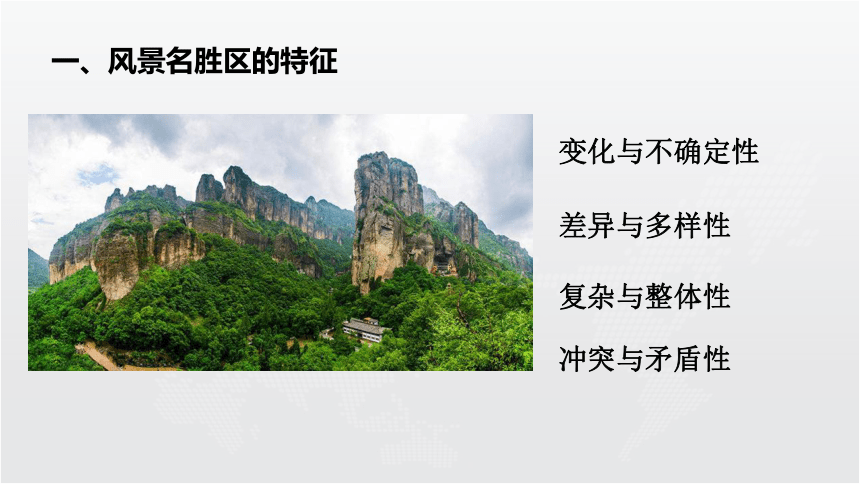 一、风景名胜区的特征

变化与不确定性

差异与多样性

复杂与整体性

冲突与矛盾性